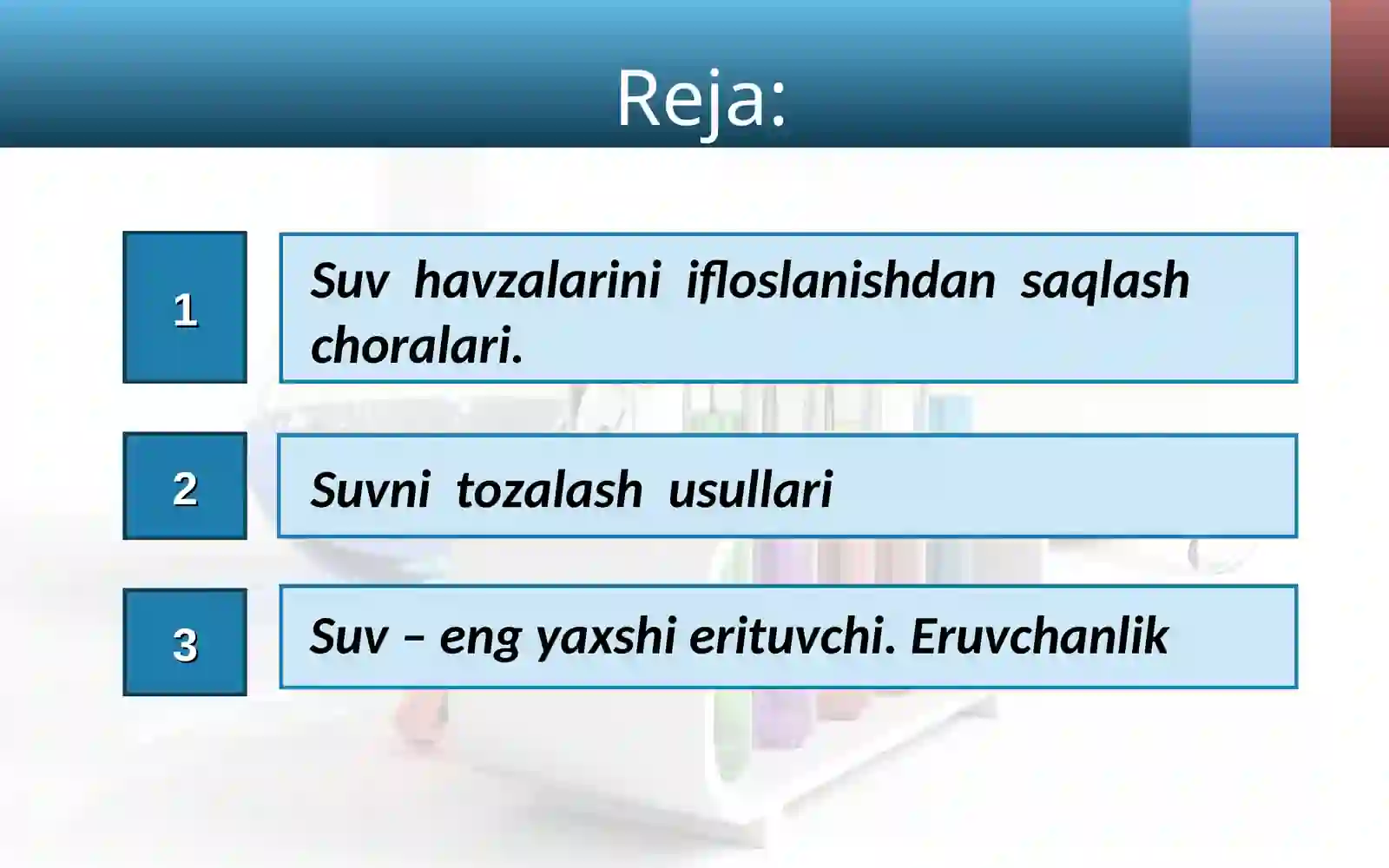 Reja:

1

Suv havzalarini ifloslanishdan saqlash choralari.

2

Suvni tozalash usullari

3

Suv – eng yaxshi erituvchi. Eruvchanlik